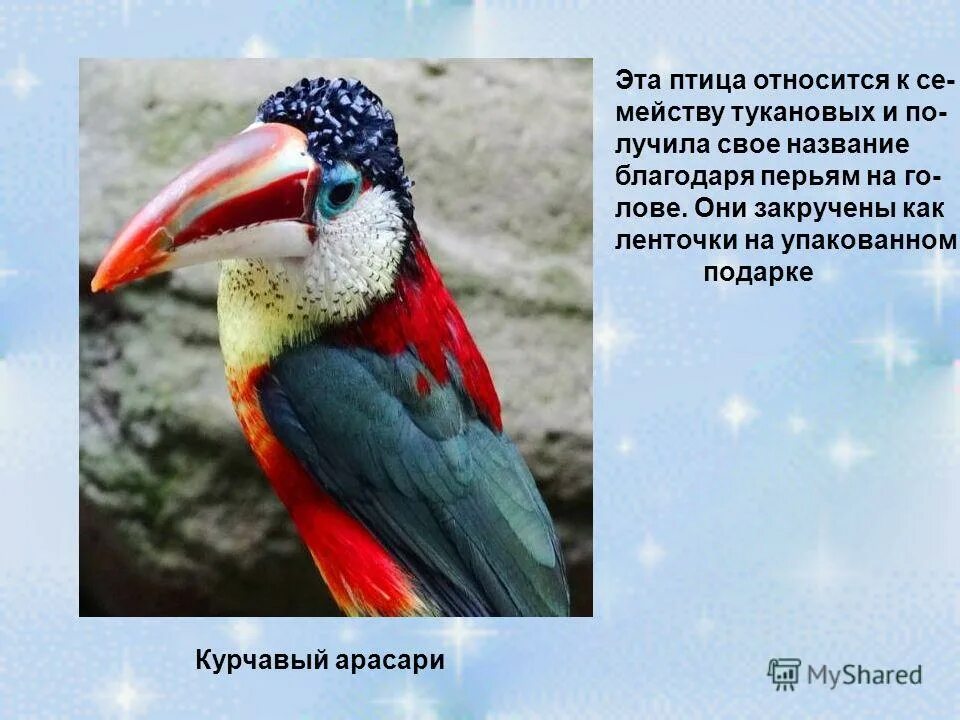 Эта птица относится к семейству тукановых и получила свое название благодаря перьям на голове. Они закручены как ленточки на упакованном подарке

Курчавый арасари

MyShared